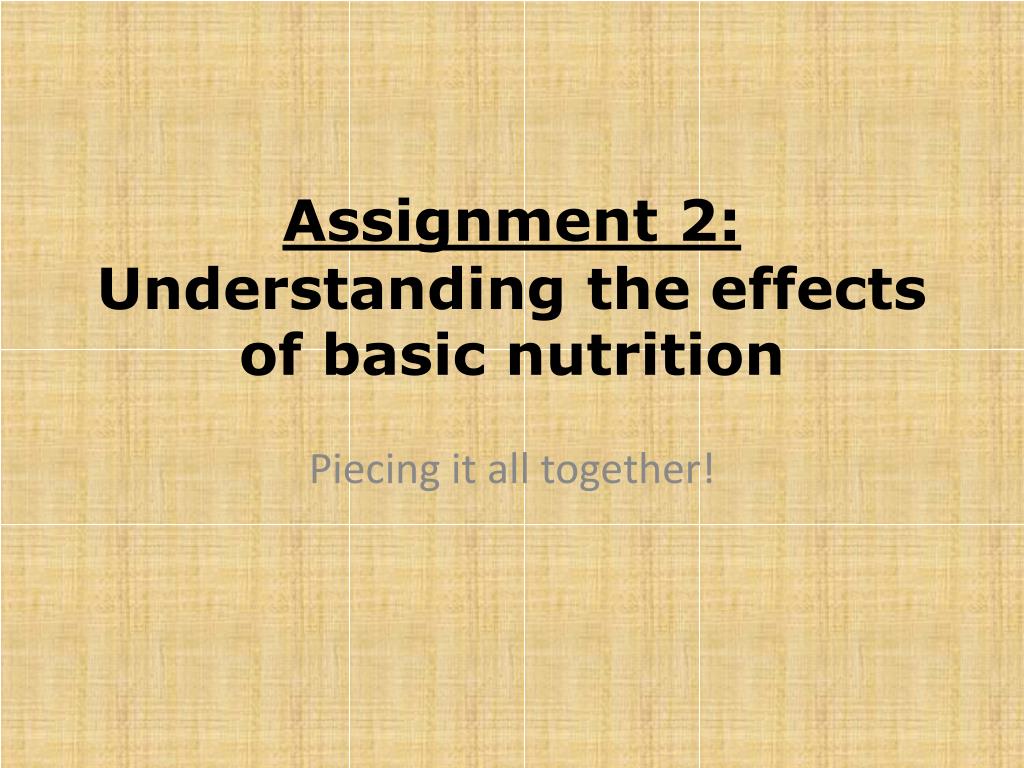 Assignment 2:
Understanding the effects of basic nutrition

Piecing it all together!